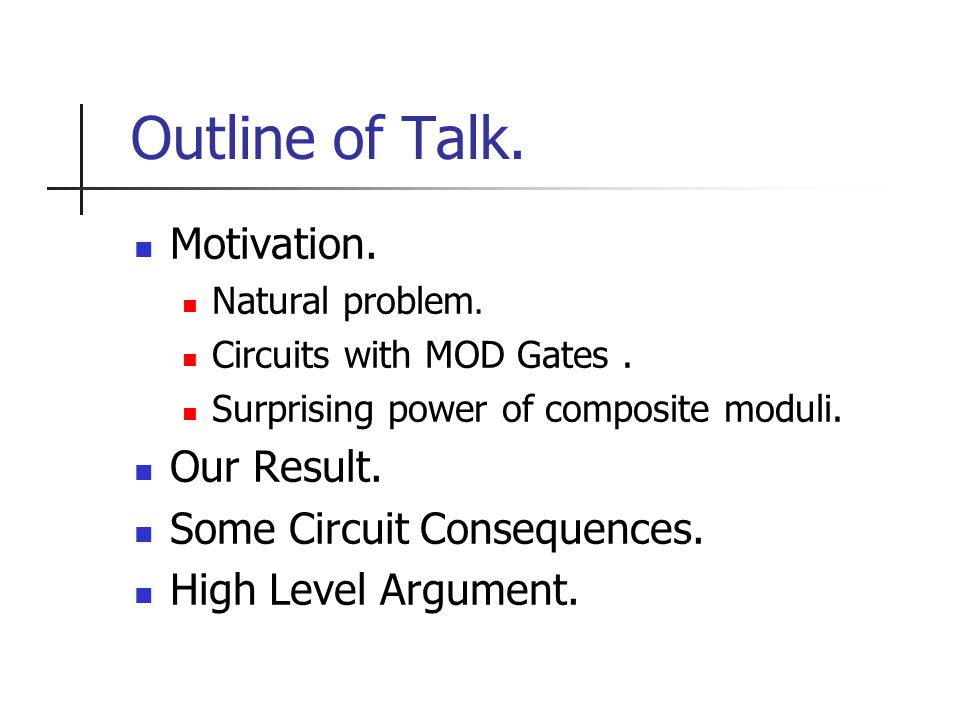 Outline of Talk.

- Motivation.
  - Natural problem.
  - Circuits with MOD Gates .
  - Surprising power of composite moduli.
- Our Result.
- Some Circuit Consequences.
- High Level Argument.